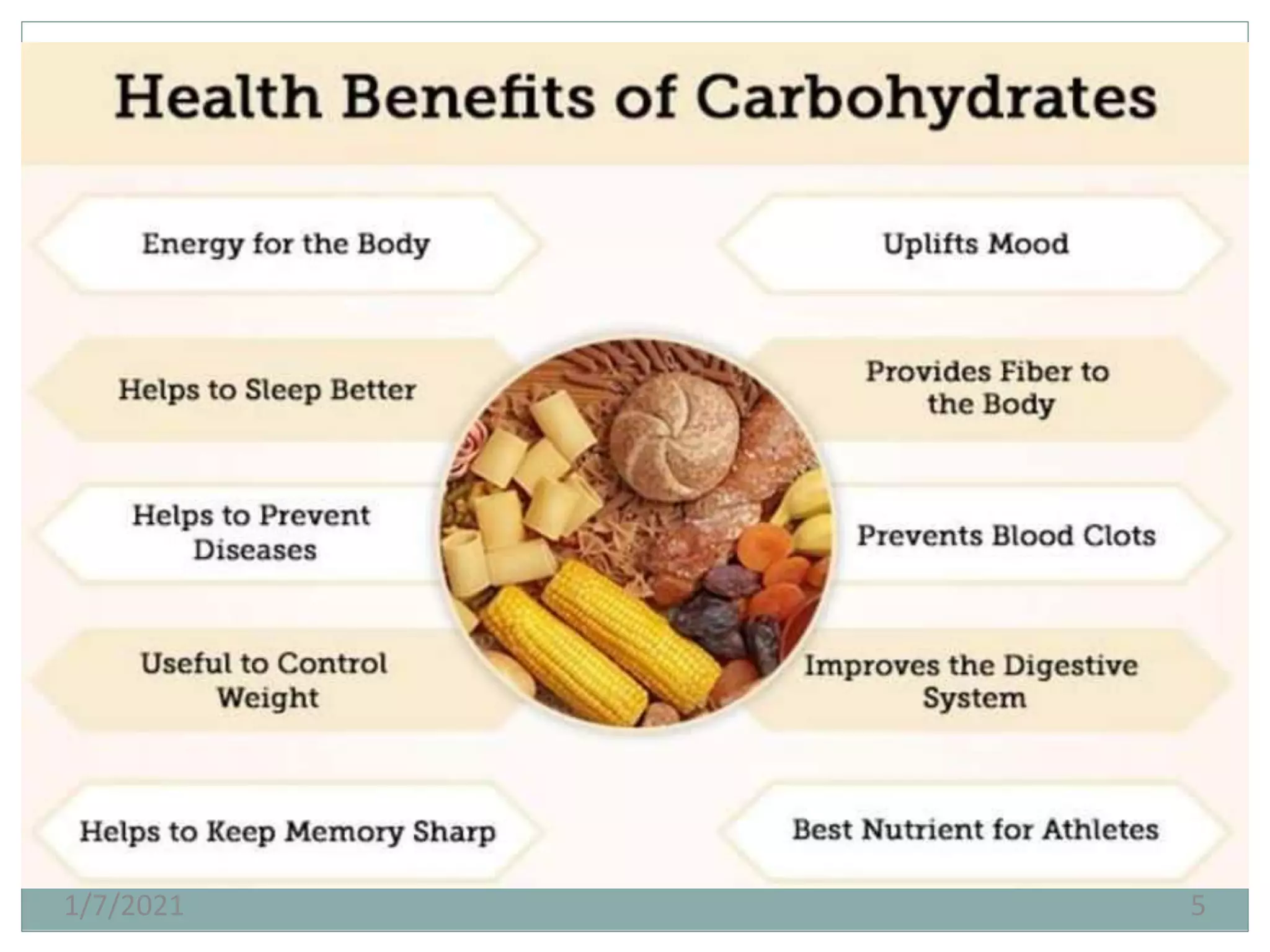 Health Benefits of Carbohydrates

Energy for the Body

Helps to Sleep Better

Helps to Prevent Diseases

Useful to Control Weight

Helps to Keep Memory Sharp

Uplifts Mood

Provides Fiber to the Body

Prevents Blood Clots

Improves the Digestive System

Best Nutrient for Athletes

1/7/2021

5